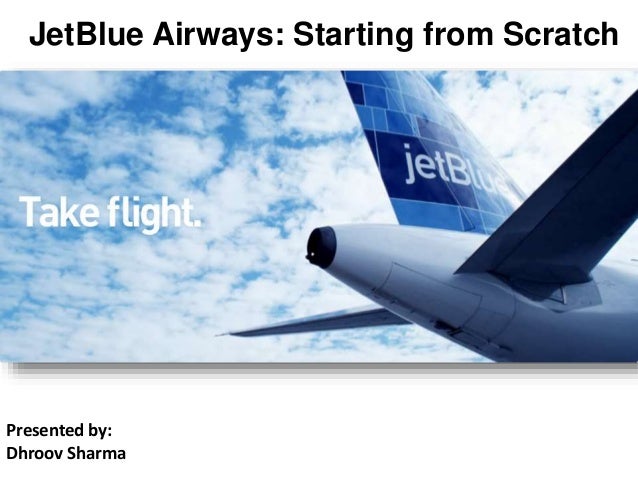 JetBlue Airways: Starting from Scratch

Take flight.

jetBlue

Presented by:
Dhroov Sharma